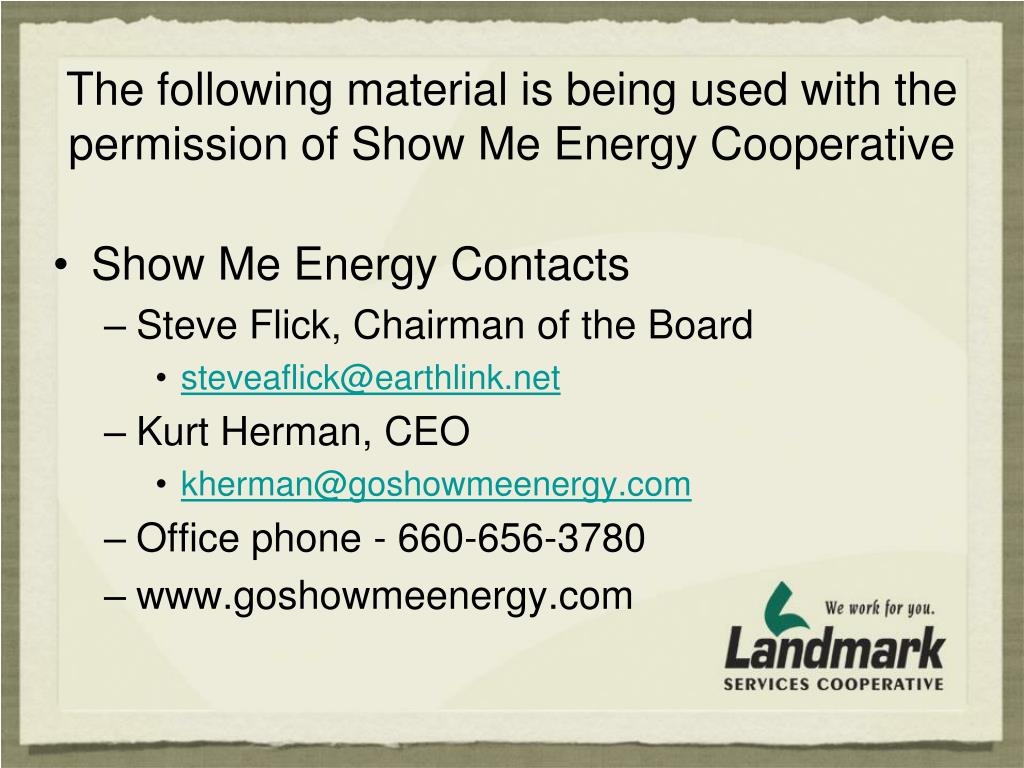 The following material is being used with the permission of Show Me Energy Cooperative

• Show Me Energy Contacts
– Steve Flick, Chairman of the Board
• steveaflick@earthlink.net
– Kurt Herman, CEO
• kherman@goshowmeenergy.com
– Office phone - 660-656-3780
– www.goshowmeenergy.com

We work for you.
Landmark
SERVICES COOPERATIVE